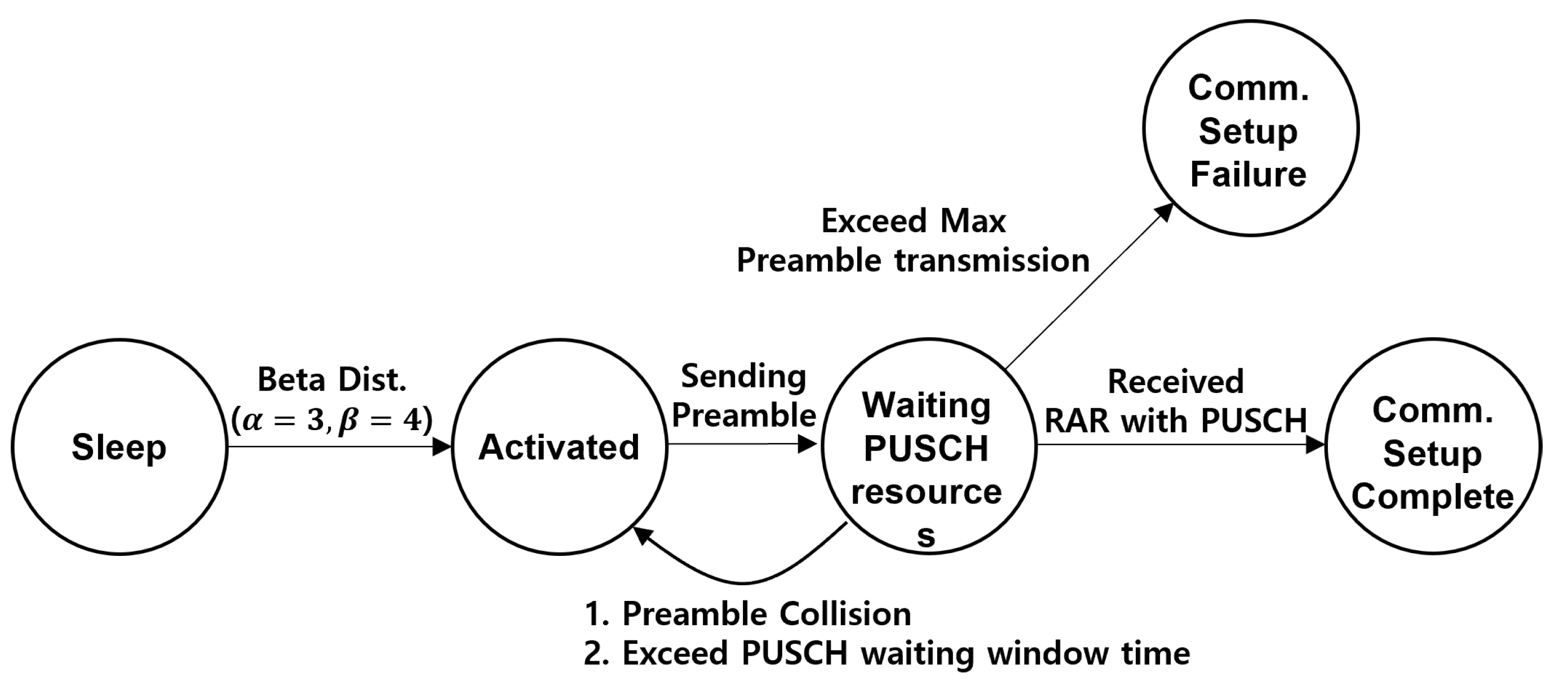 Comm. Setup Failure

Exceed Max Preamble transmission

Sleep

Beta Dist. $(\alpha = 3, \beta = 4)$

Activated

Sending Preamble

Waiting PUSCH resource s

Received RAR with PUSCH

Comm. Setup Complete

1. Preamble Collision
2. Exceed PUSCH waiting window time